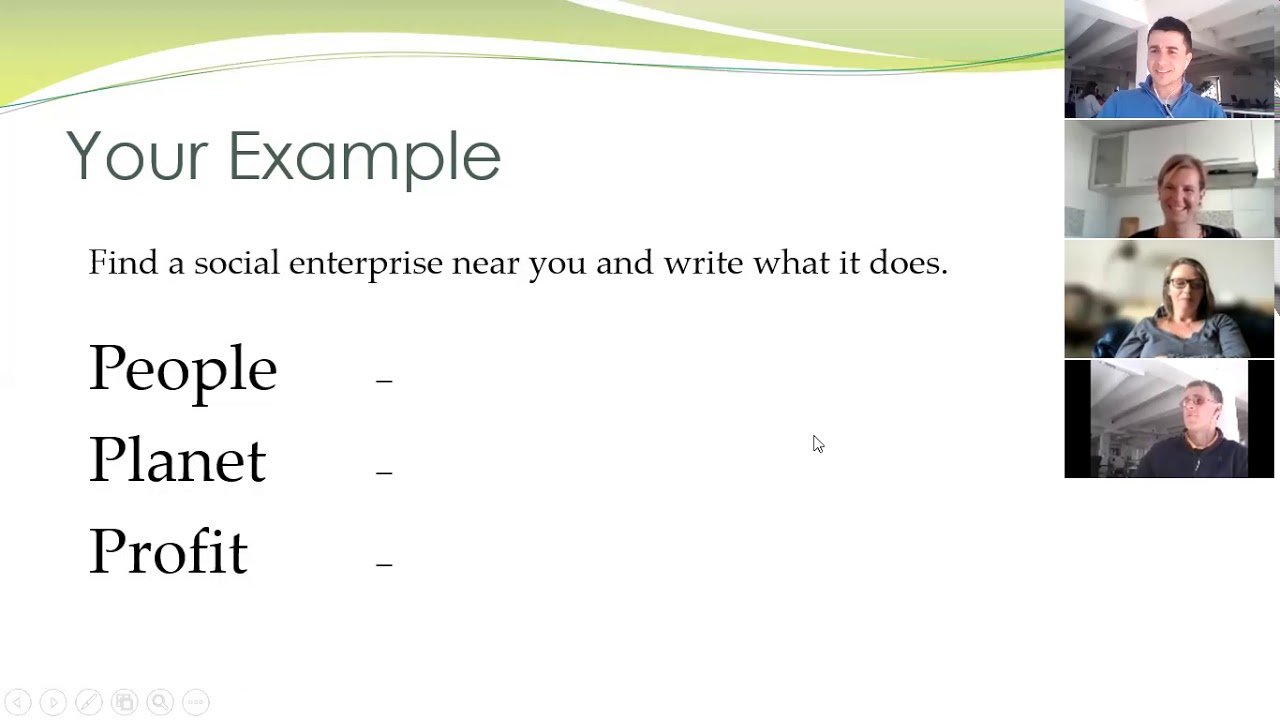 Your Example

Find a social enterprise near you and write what it does.

People –

Planet –

Profit –